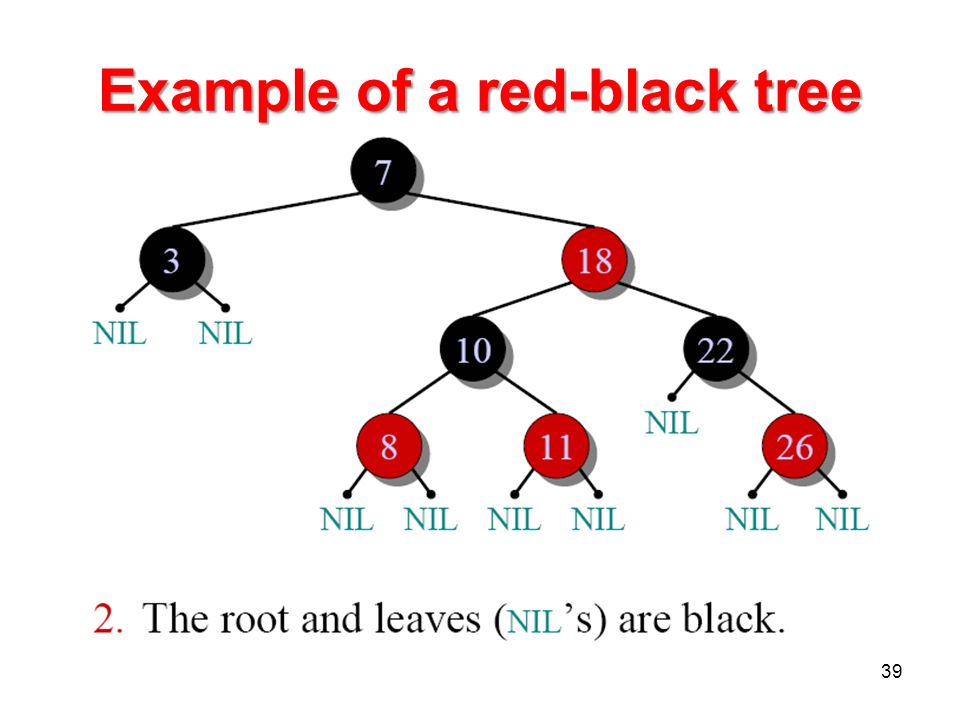 Example of a red-black tree

7

3

18

NIL NIL

10

22

NIL

8

11

26

NIL NIL NIL NIL NIL NIL

2. The root and leaves (NIL's) are black.

39